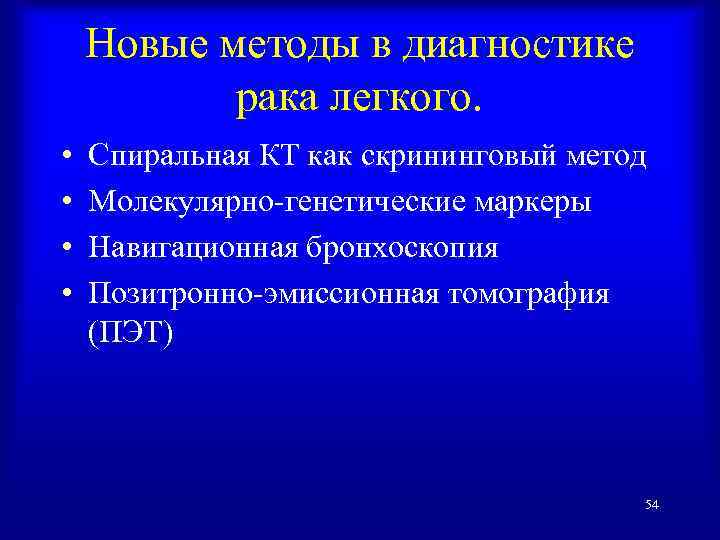 Новые методы в диагностике рака легкого.

• Спиральная КТ как скрининговый метод
• Молекулярно-генетические маркеры
• Навигационная бронхоскопия
• Позитронно-эмиссионная томография (ПЭТ)

54